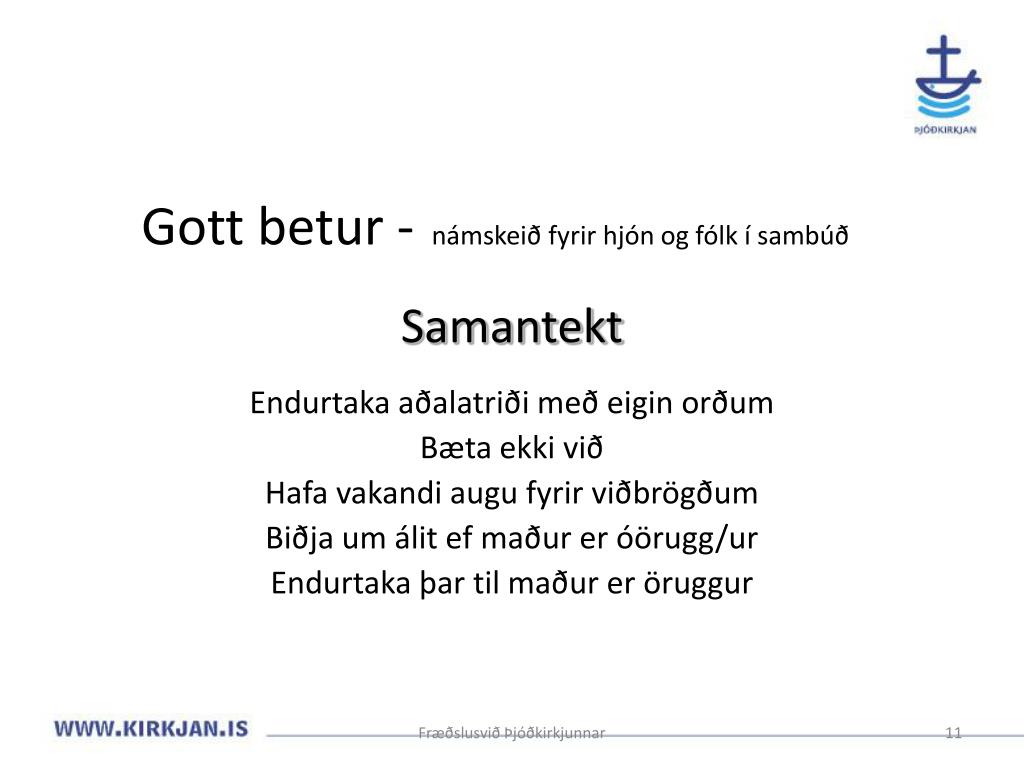 ÞJÓÐKIRKJAN

Gott betur - námskeið fyrir hjón og fólk í sambúð

Samantekt

Endurtaka aðalatriði með eigin orðum
Bæta ekki við
Hafa vakandi augu fyrir viðbrögðum
Biðja um álit ef maður er óörugg/ur
Endurtaka þar til maður er öruggur

WWW.KIRKJAN.IS

Fræðslusvið Þjóðkirkjunnar

11